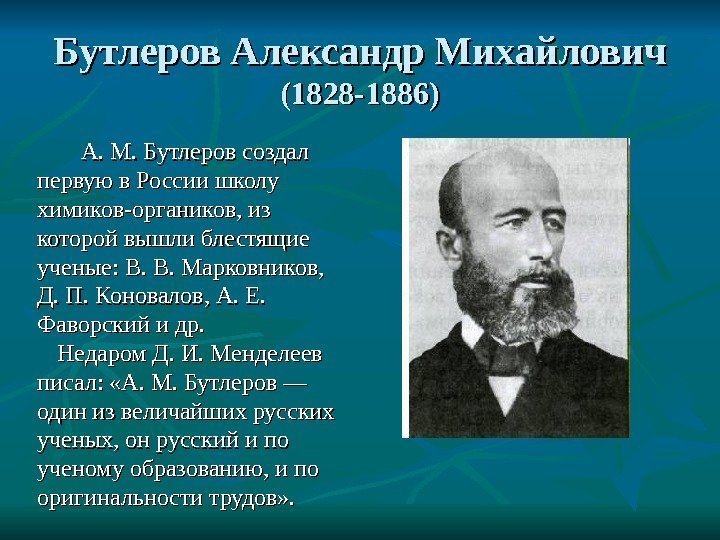 Бутлеров Александр Михайлович
(1828-1886)

А. М. Бутлеров создал первую в России школу химиков-органиков, из которой вышли блестящие ученые: В. В. Марковников, Д. П. Коновалов, А. Е. Фаворский и др.

Недаром Д. И. Менделеев писал: «А. М. Бутлеров — один из величайших русских ученых, он русский и по ученому образованию, и по оригинальности трудов».